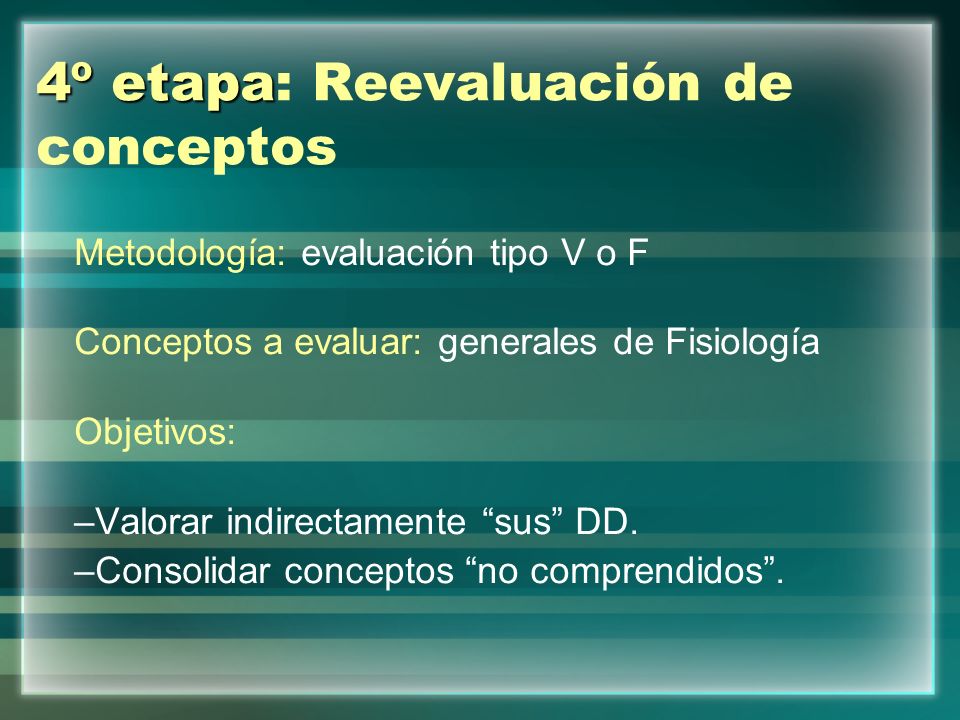 4º etapa: Reevaluación de conceptos

Metodología: evaluación tipo V o F

Conceptos a evaluar: generales de Fisiología

Objetivos:

–Valorar indirectamente “sus” DD.
–Consolidar conceptos “no comprendidos”.